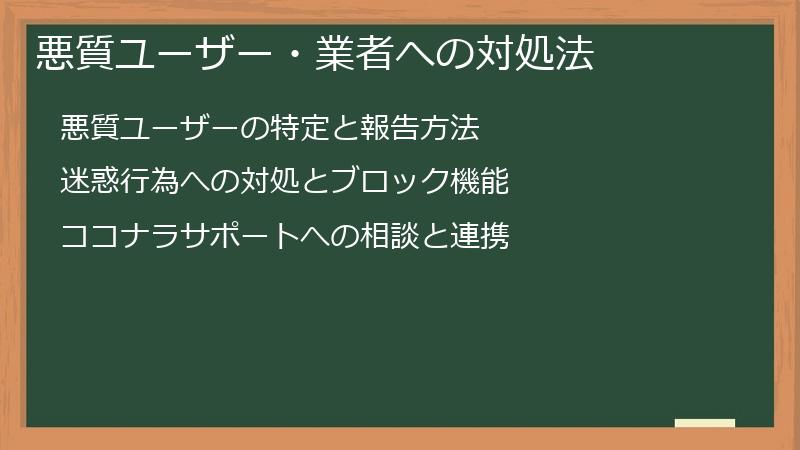 悪質ユーザー・業者への対処法

悪質ユーザーの特定と報告方法

迷惑行為への対処とブロック機能

ココナラサポートへの相談と連携